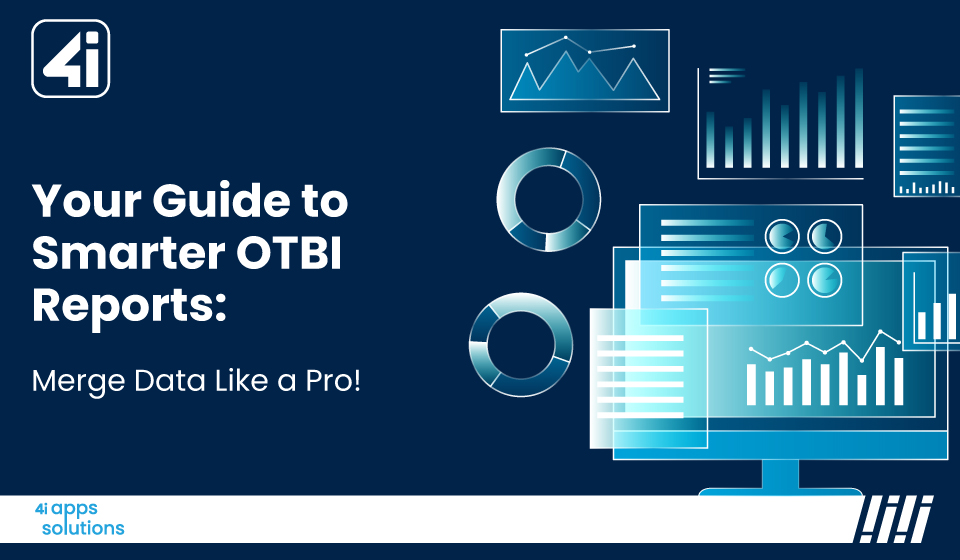 4i

Your Guide to Smarter OTBI Reports:

Merge Data Like a Pro!

4i apps solutions